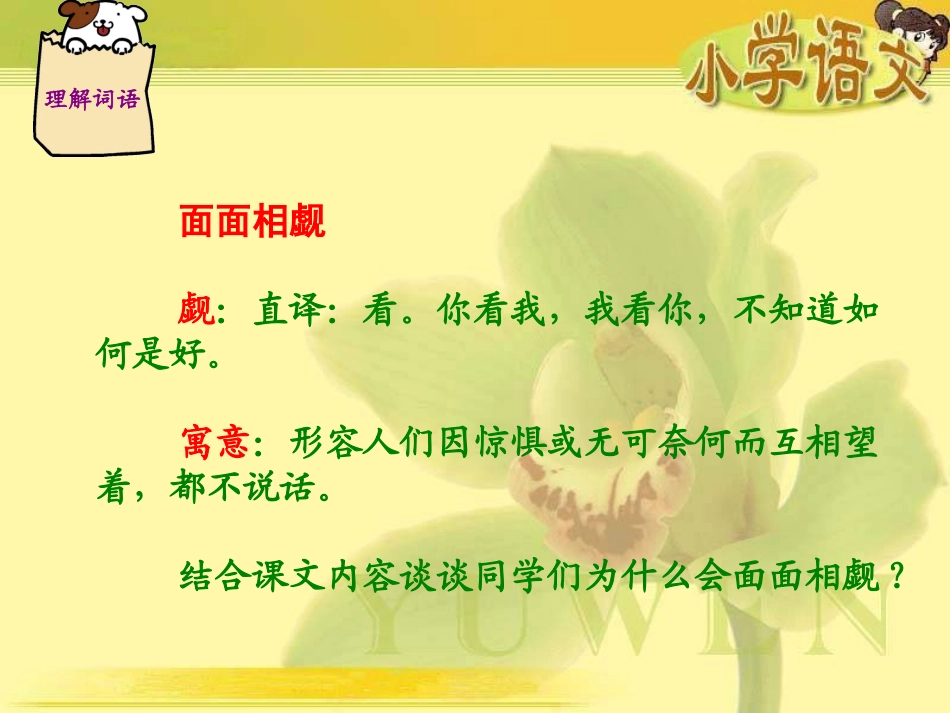 理解词语

小学语文

面面相觑

觑：直译：看。你看我，我看你，不知道如何是好。

寓意：形容人们因惊惧或无可奈何而互相望着，都不说话。

结合课文内容谈谈同学们为什么会面面相觑？

YUWEN